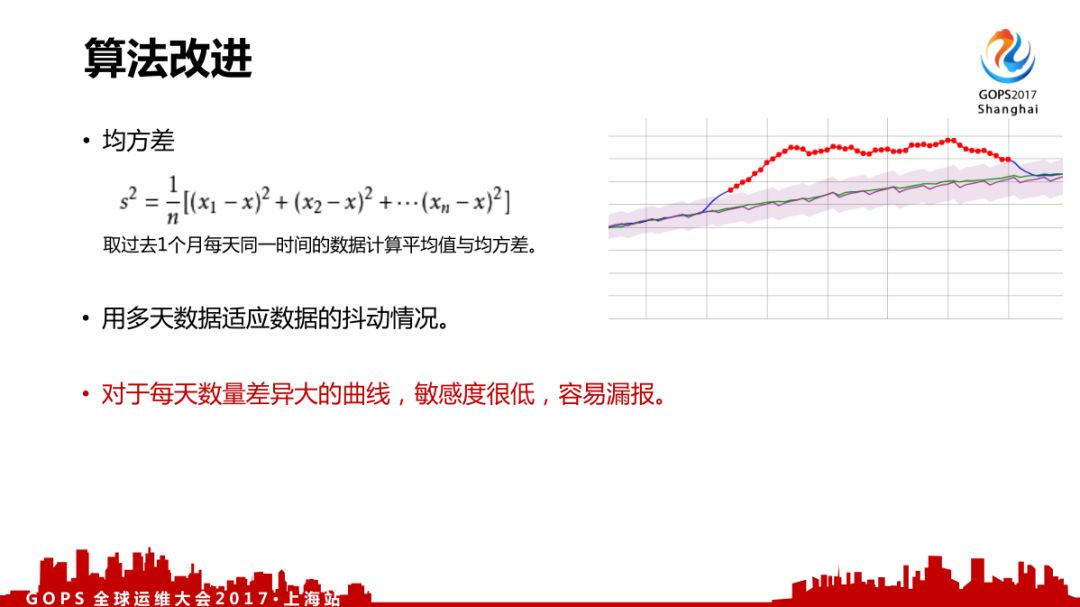 算法改进

GOPS2017
Shanghai

• 均方差

$s^2 = \frac{1}{n}[(x_1 - x)^2 + (x_2 - x)^2 + \cdots (x_n - x)^2]$

取过去1个月每天同一时间的数据计算平均值与均方差。

• 用多天数据适应数据的抖动情况。

• 对于每天数量差异大的曲线，敏感度很低，容易漏报。

GOPS 全球运维大会2017·上海站